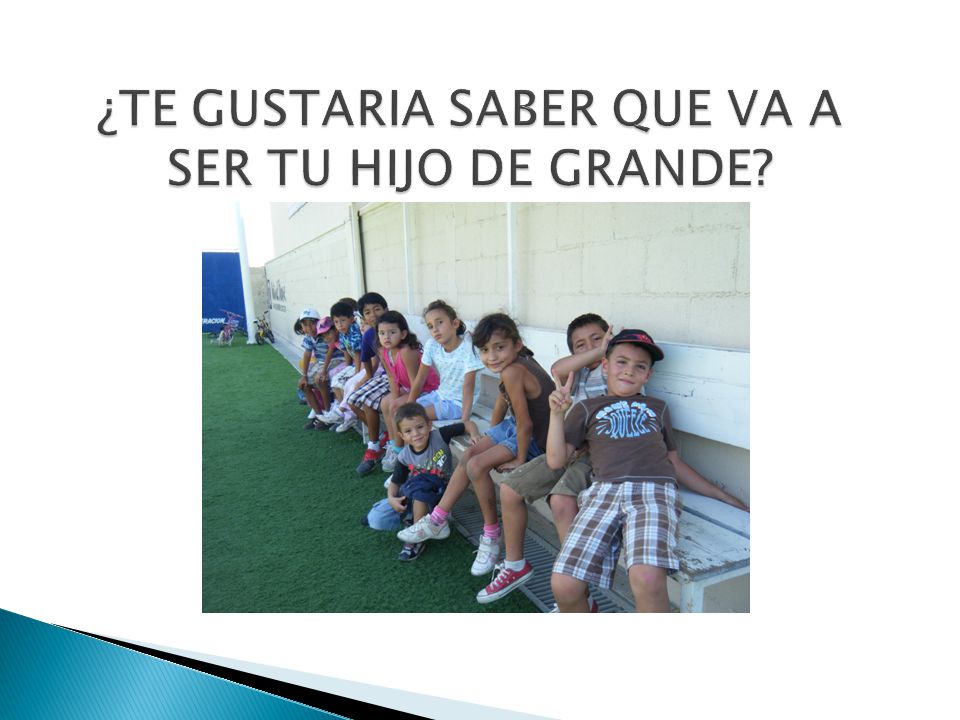 ¿TE GUSTARIA SABER QUE VA A SER TU HIJO DE GRANDE?